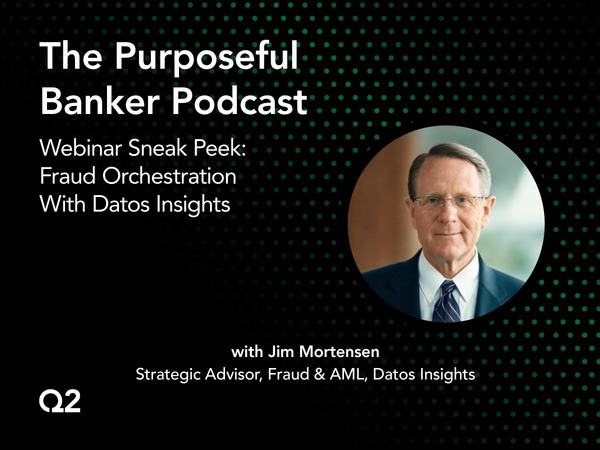 The Purposeful Banker Podcast

Webinar Sneak Peek: Fraud Orchestration With Datos Insights

with Jim Mortensen
Strategic Advisor, Fraud & AML, Datos Insights

Q2